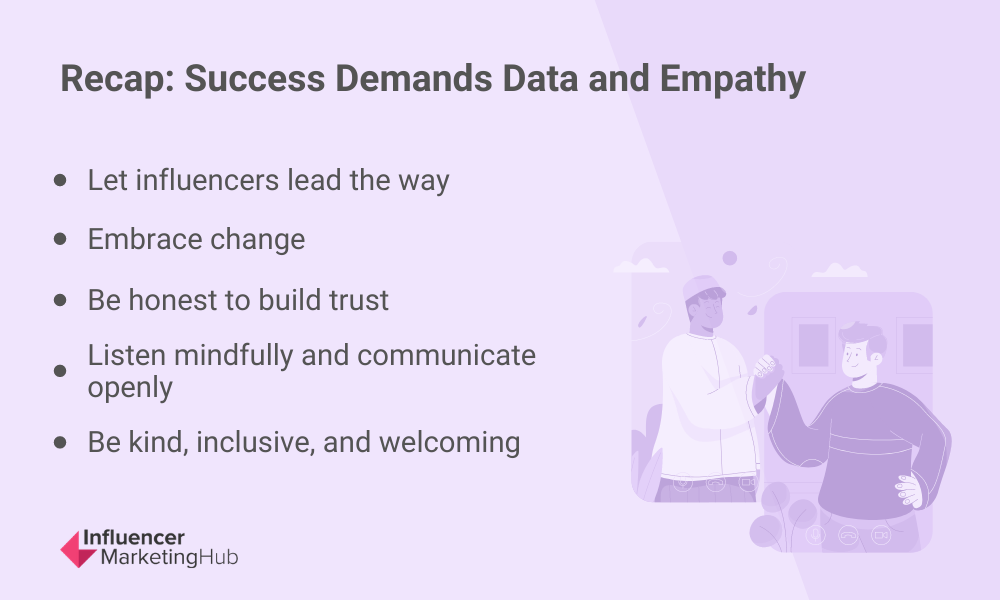 Recap: Success Demands Data and Empathy

- Let influencers lead the way
- Embrace change
- Be honest to build trust
- Listen mindfully and communicate openly
- Be kind, inclusive, and welcoming

Influencer MarketingHub